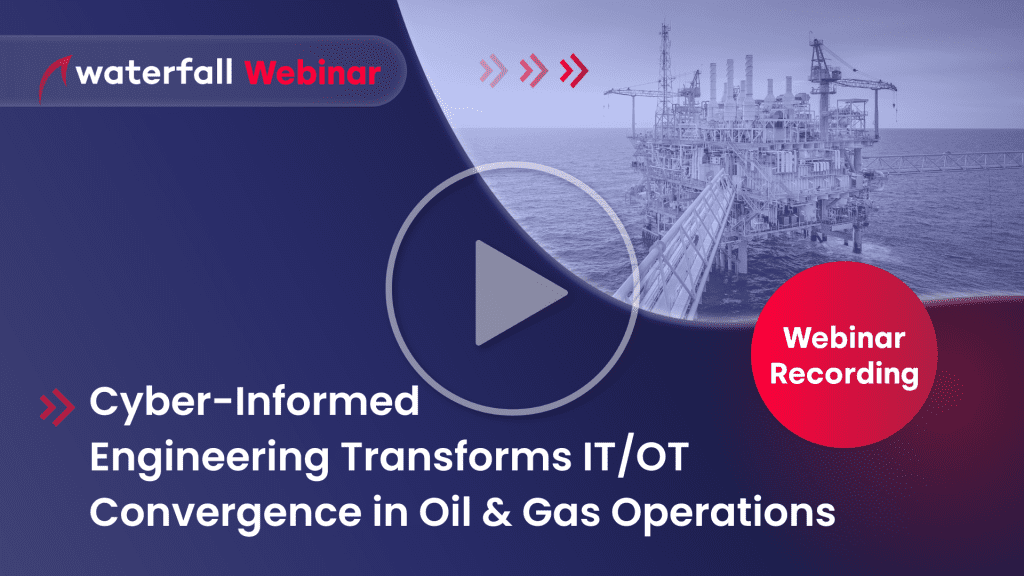 waterfall Webinar

Webinar Recording

Cyber-Informed Engineering Transforms IT/OT Convergence in Oil & Gas Operations